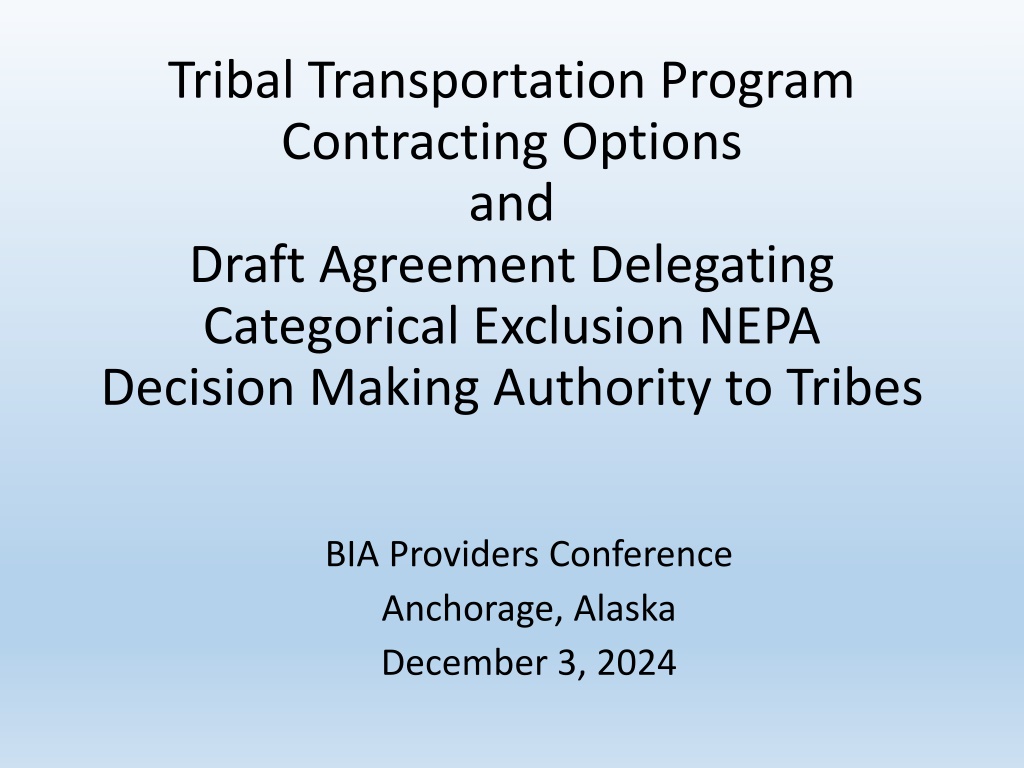 Tribal Transportation Program
Contracting Options
and
Draft Agreement Delegating
Categorical Exclusion NEPA
Decision Making Authority to Tribes

BIA Providers Conference
Anchorage, Alaska
December 3, 2024